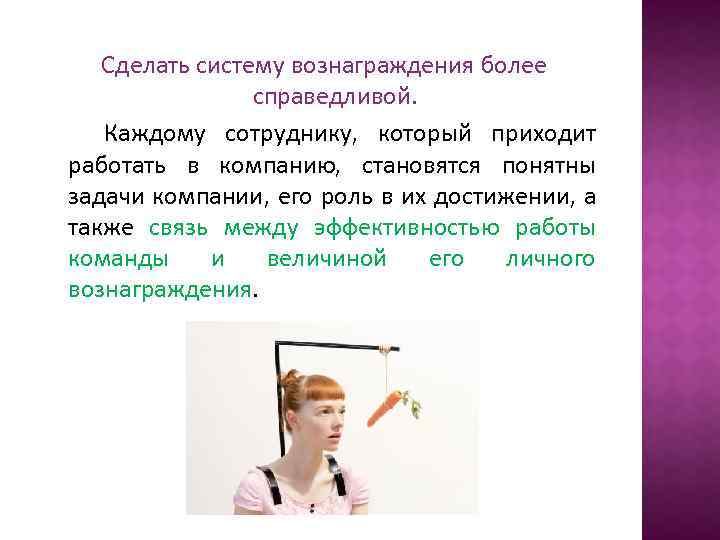 Сделать систему вознаграждения более справедливой.

Каждому сотруднику, который приходит работать в компанию, становятся понятны задачи компании, его роль в их достижении, а также связь между эффективностью работы команды и величиной его личного вознаграждения.